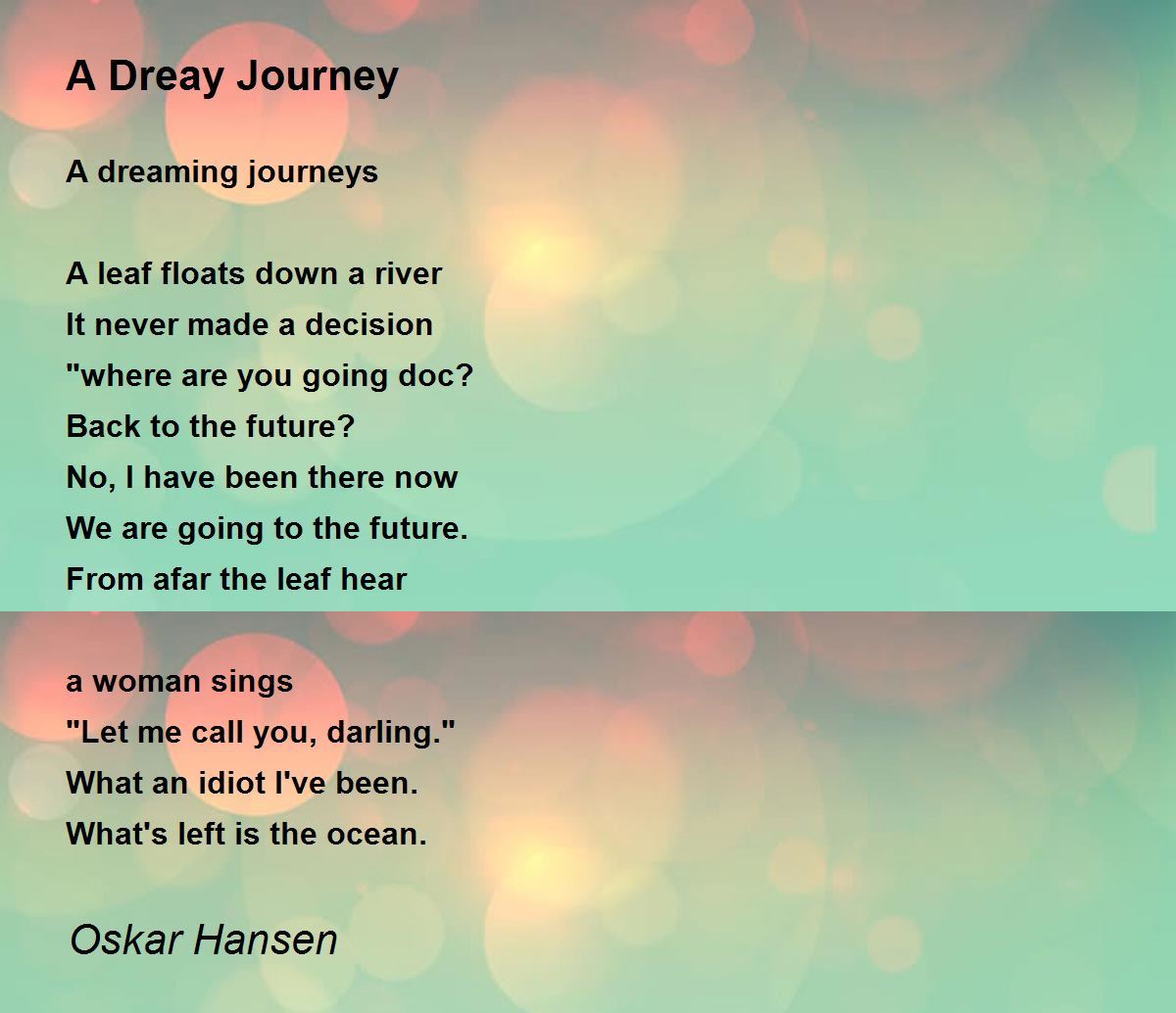 A Dreay Journey

A dreaming journeys

A leaf floats down a river
It never made a decision
"where are you going doc?
Back to the future?
No, I have been there now
We are going to the future.
From afar the leaf hear

a woman sings
"Let me call you, darling."
What an idiot I've been.
What's left is the ocean.

Oskar Hansen